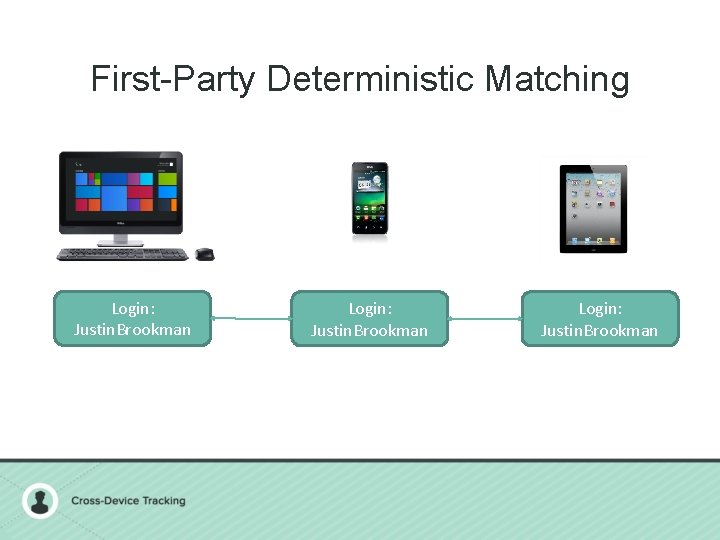 First-Party Deterministic Matching

Login:
Justin Brookman

Login:
Justin Brookman

Login:
Justin Brookman

Cross-Device Tracking